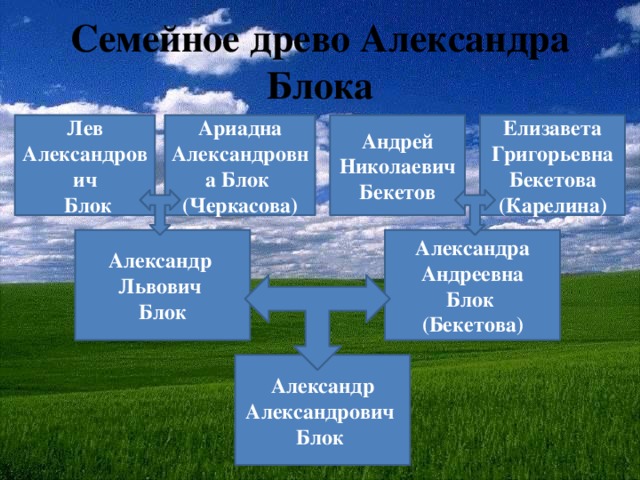 Семейное древо Александра Блока

Лев Александрович Блок

Ариадна Александровна Блок (Черкасова)

Андрей Николаевич Бекетов

Елизавета Григорьевна Бекетова (Карелина)

Александр Львович Блок

Александра Андреевна Блок (Бекетова)

Александр Александрович Блок